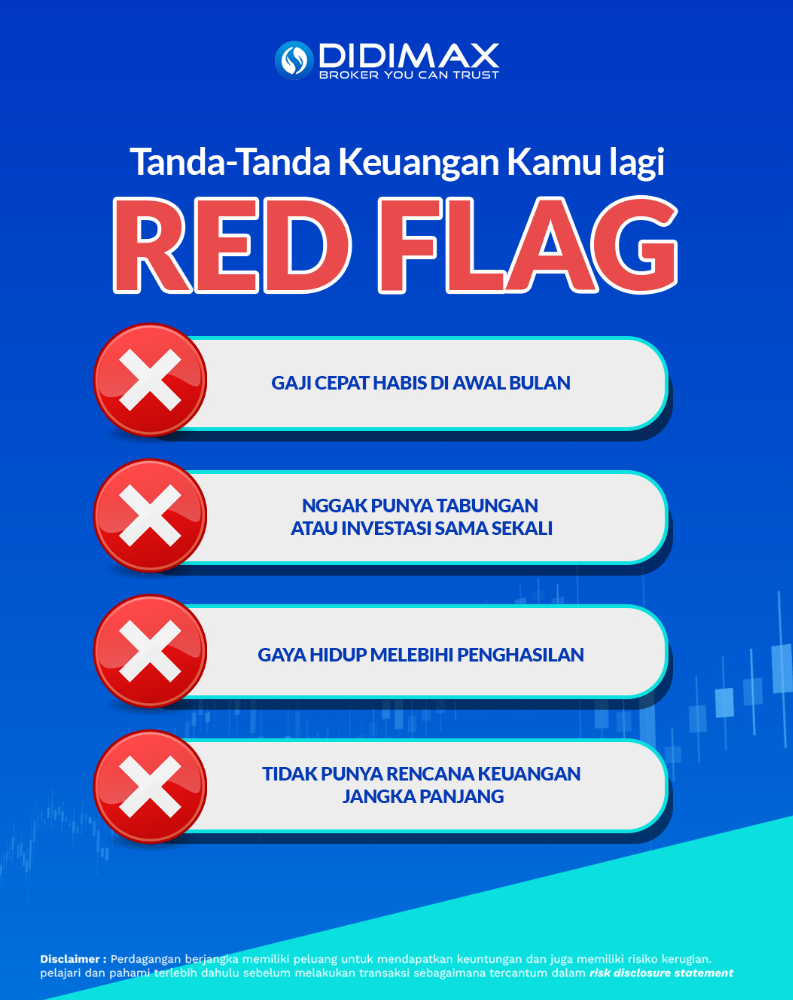 DIDIMAX
BROKER YOU CAN TRUST

Tanda-Tanda Keuangan Kamu lagi
RED FLAG

GAJI CEPAT HABIS DI AWAL BULAN

NGGAK PUNYA TABUNGAN ATAU INVESTASI SAMA SEKALI

GAYA HIDUP MELEBIHI PENGHASILAN

TIDAK PUNYA RENCANA KEUANGAN JANGKA PANJANG

Disclaimer : Perdagangan berjangka memiliki peluang untuk mendapatkan keuntungan dan juga memiliki risiko kerugian. pelajari dan pahami terlebih dahulu sebelum melakukan transaksi sebagaimana tercantum dalam risk disclosure statement